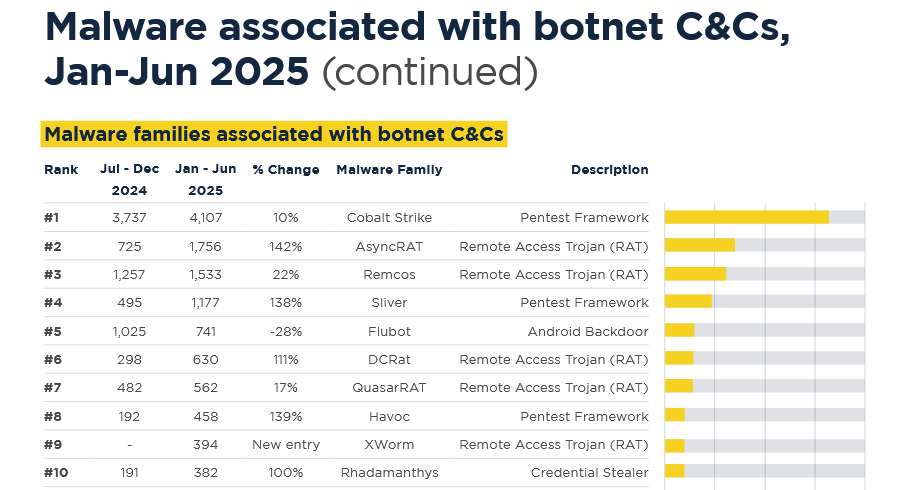 Malware associated with botnet C&Cs, Jan-Jun 2025 (continued)

Malware families associated with botnet C&Cs

| Rank | Jul - Dec 2024 | Jan - Jun 2025 | % Change | Malware Family | Description |
|---|---|---|---|---|---|
| #1 | 3,737 | 4,107 | 10% | Cobalt Strike | Pentest Framework |
| #2 | 725 | 1,756 | 142% | AsyncRAT | Remote Access Trojan (RAT) |
| #3 | 1,257 | 1,533 | 22% | Remcos | Remote Access Trojan (RAT) |
| #4 | 495 | 1,177 | 138% | Sliver | Pentest Framework |
| #5 | 1,025 | 741 | -28% | Flubot | Android Backdoor |
| #6 | 298 | 630 | 111% | DCRat | Remote Access Trojan (RAT) |
| #7 | 482 | 562 | 17% | QuasarRAT | Remote Access Trojan (RAT) |
| #8 | 192 | 458 | 139% | Havoc | Pentest Framework |
| #9 | - | 394 | New entry | XWorm | Remote Access Trojan (RAT) |
| #10 | 191 | 382 | 100% | Rhadamanthys | Credential Stealer |